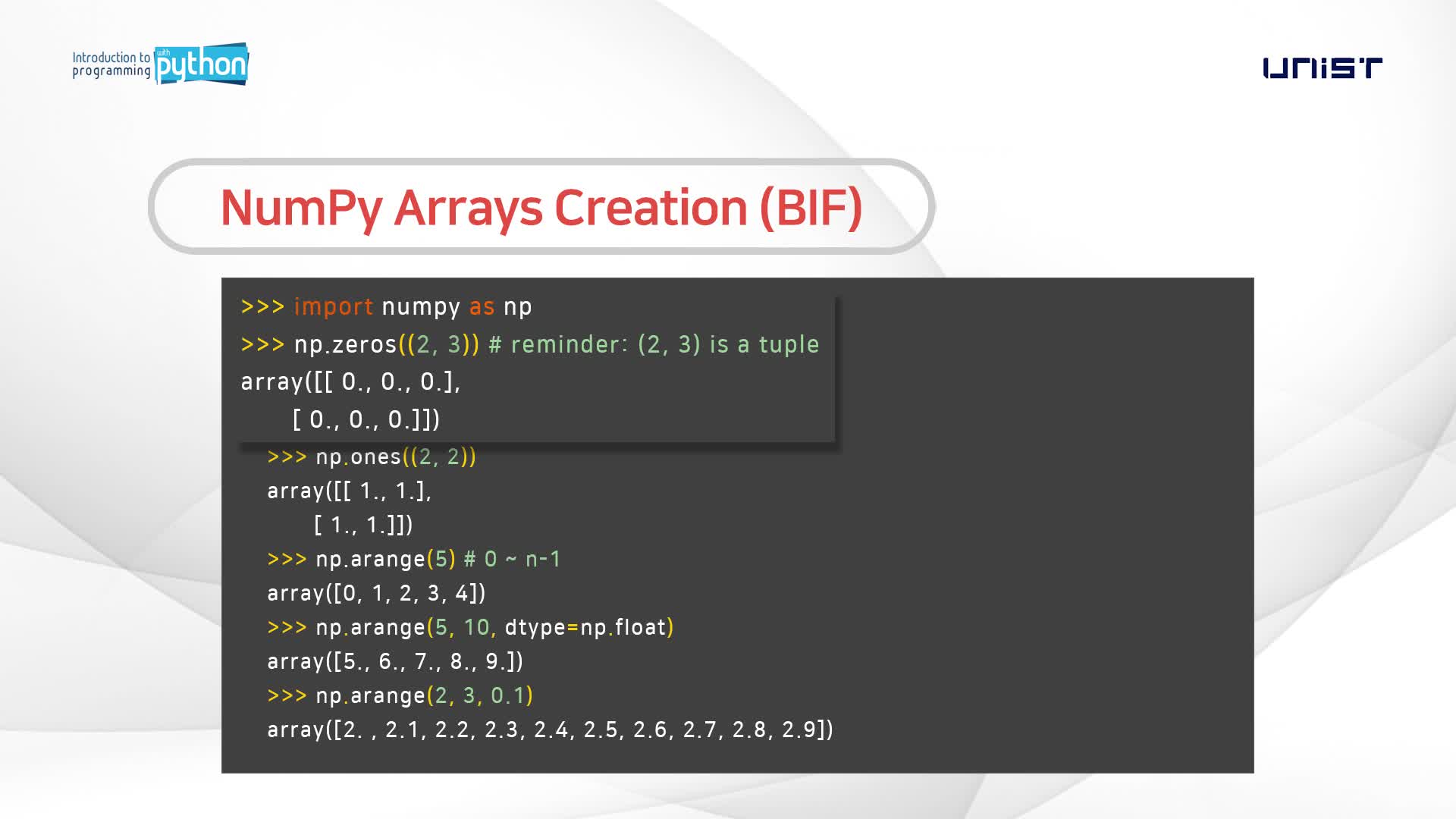 Introduction to programming with python

UNIST

NumPy Arrays Creation (BIF)

>>> import numpy as np
>>> np.zeros((2, 3)) # reminder: (2, 3) is a tuple
array([[ 0., 0., 0.],
[ 0., 0., 0.]])

>>> np.ones((2, 2))
array([[ 1., 1.],
[ 1., 1.]])
>>> np.arange(5) # 0 ~ n-1
array([0, 1, 2, 3, 4])
>>> np.arange(5, 10, dtype=np.float)
array([5., 6., 7., 8., 9.])
>>> np.arange(2, 3, 0.1)
array([2. , 2.1, 2.2, 2.3, 2.4, 2.5, 2.6, 2.7, 2.8, 2.9])